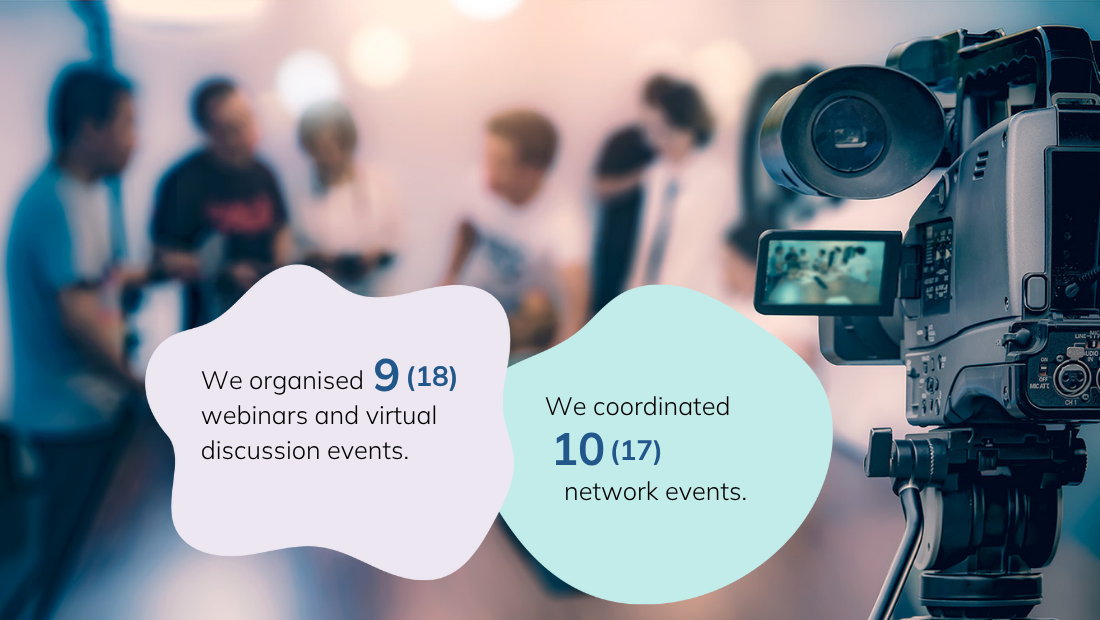 We organised 9 (18) webinars and virtual discussion events.

We coordinated 10 (17) network events.